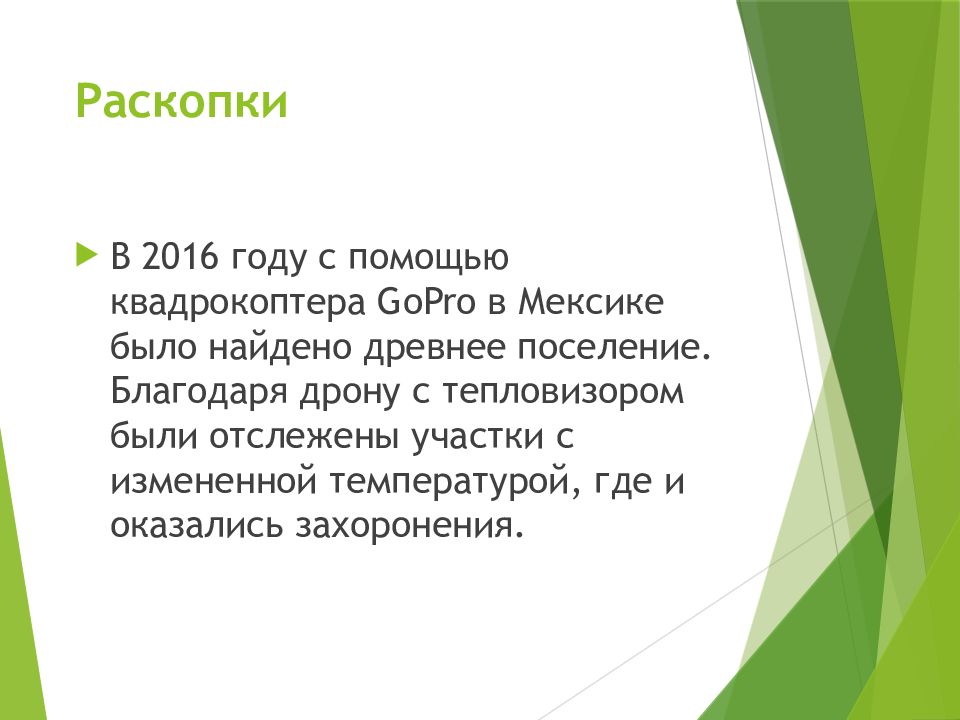 Раскопки

В 2016 году с помощью квадрокоптера GoPro в Мексике было найдено древнее поселение. Благодаря дрону с тепловизором были отслежены участки с измененной температурой, где и оказались захоронения.